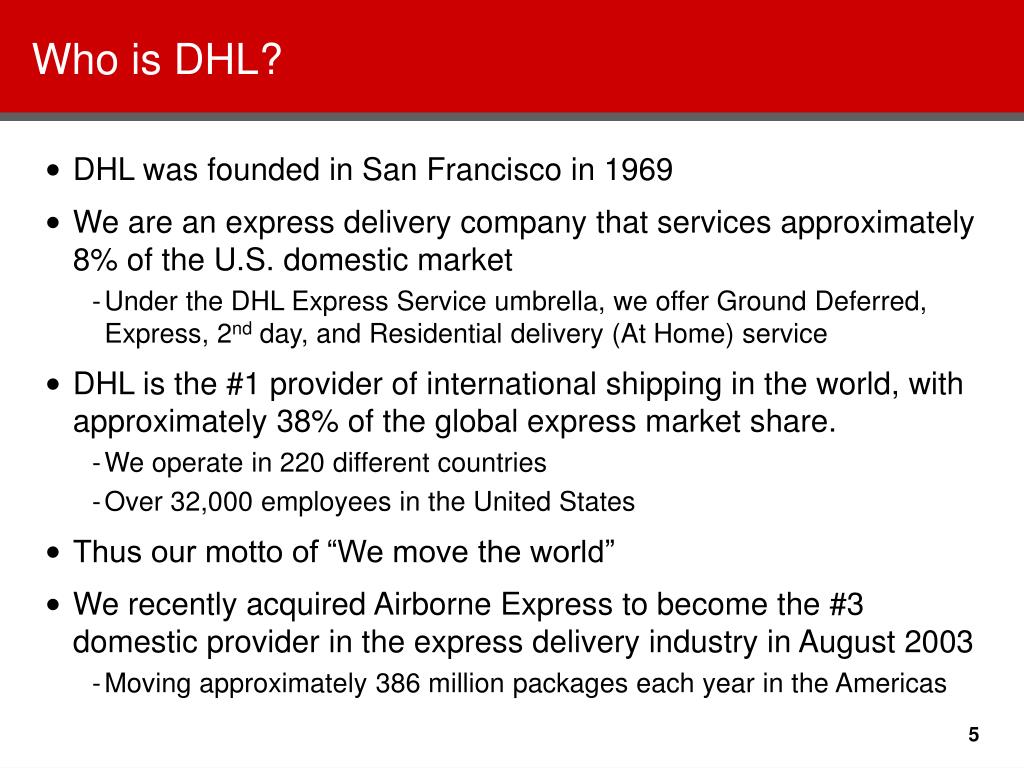 Who is DHL?

• DHL was founded in San Francisco in 1969

• We are an express delivery company that services approximately 8% of the U.S. domestic market

- Under the DHL Express Service umbrella, we offer Ground Deferred, Express, 2$^{nd}$ day, and Residential delivery (At Home) service

• DHL is the #1 provider of international shipping in the world, with approximately 38% of the global express market share.

- We operate in 220 different countries

- Over 32,000 employees in the United States

• Thus our motto of “We move the world”

• We recently acquired Airborne Express to become the #3 domestic provider in the express delivery industry in August 2003

- Moving approximately 386 million packages each year in the Americas

5